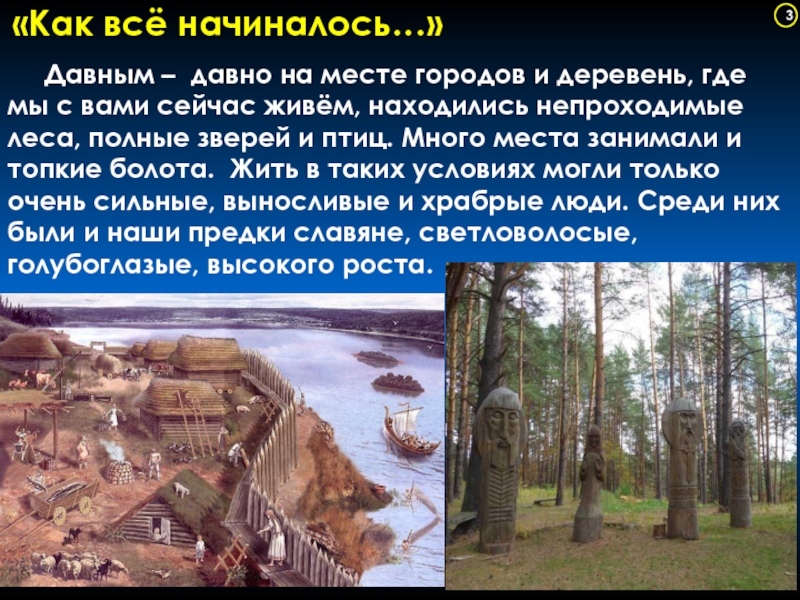 «Как всё начиналось…»

3

Давным – давно на месте городов и деревень, где мы с вами сейчас живём, находились непроходимые леса, полные зверей и птиц. Много места занимали и топкие болота. Жить в таких условиях могли только очень сильные, выносливые и храбрые люди. Среди них были и наши предки славяне, светловолосые, голубоглазые, высокого роста.